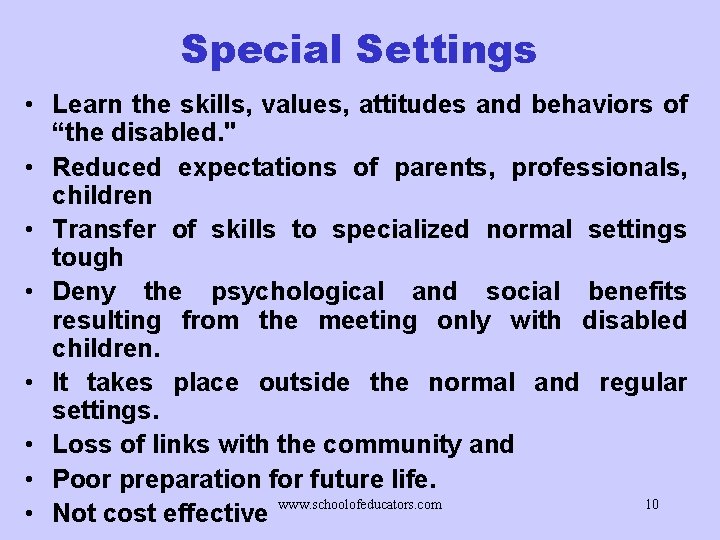 Special Settings

• Learn the skills, values, attitudes and behaviors of “the disabled."
• Reduced expectations of parents, professionals, children
• Transfer of skills to specialized normal settings tough
• Deny the psychological and social benefits resulting from the meeting only with disabled children.
• It takes place outside the normal and regular settings.
• Loss of links with the community and
• Poor preparation for future life.
• Not cost effective

www.schoolofeducators.com

10